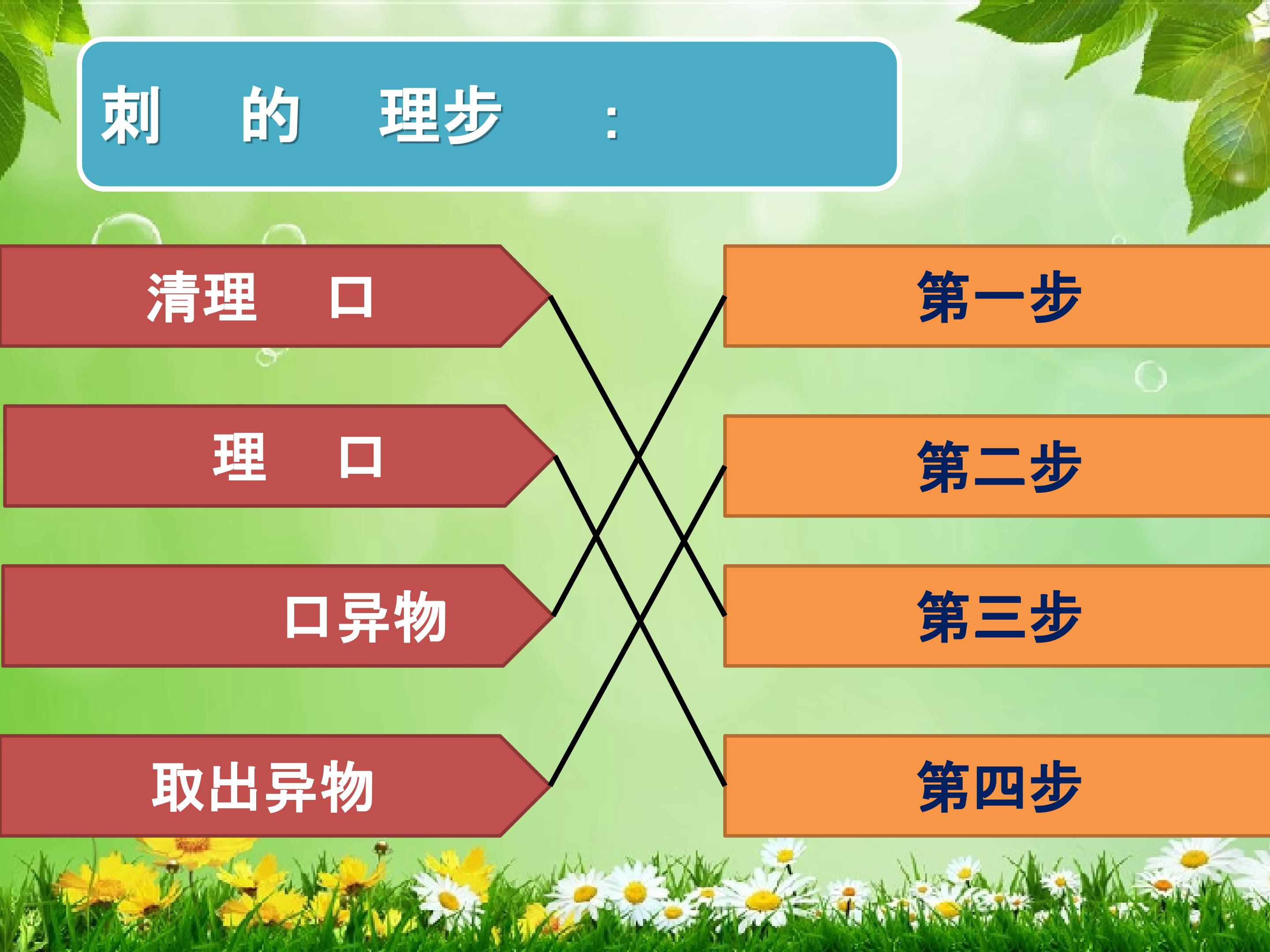 刺 的 理步 :

清理 口

理 口

口异物

取出异物

第一步

第二步

第三步

第四步